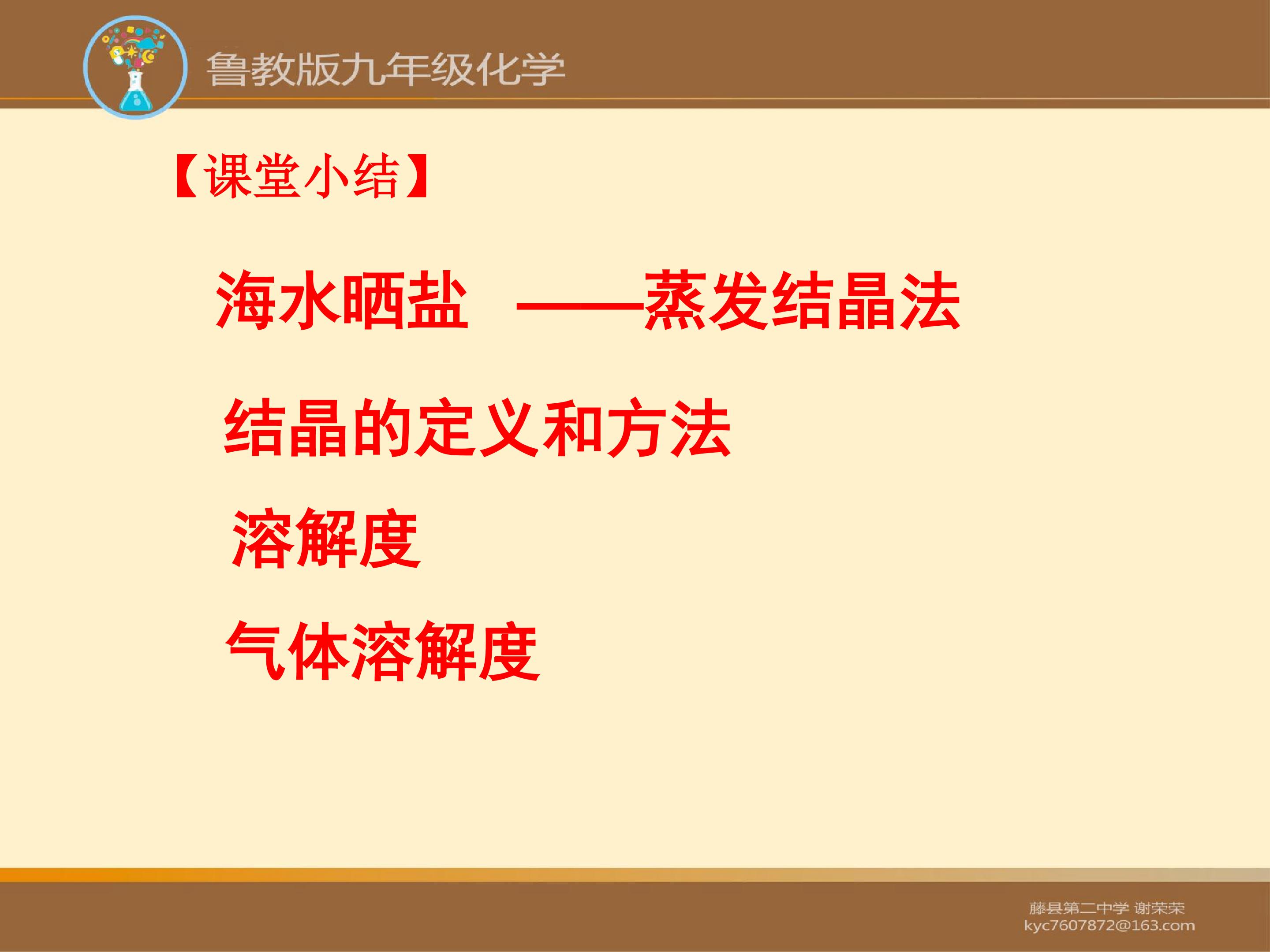 鲁教版九年级化学

【课堂小结】

海水晒盐 ——蒸发结晶法

结晶的定义和方法

溶解度

气体溶解度

藤县第二中学 谢荣荣
kyc7607872@163.com